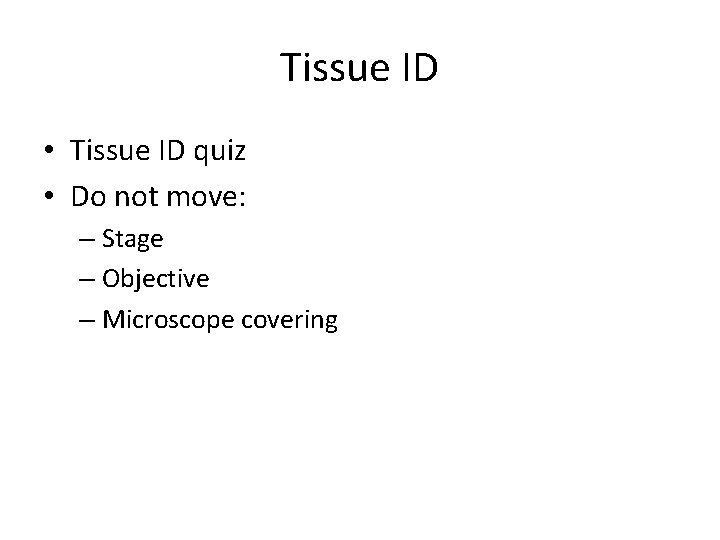 Tissue ID

• Tissue ID quiz
• Do not move:
  – Stage
  – Objective
  – Microscope covering